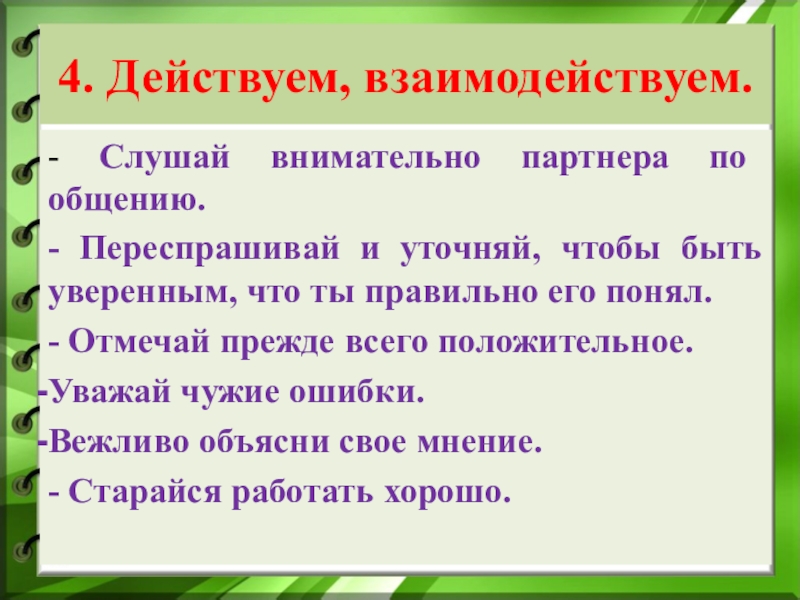 4. Действуем, взаимодействуем.

- Слушай внимательно партнера по общению.

- Переспрашивай и уточняй, чтобы быть уверенным, что ты правильно его понял.

- Отмечай прежде всего положительное.

-Уважай чужие ошибки.

-Вежливо объясни свое мнение.

- Старайся работать хорошо.